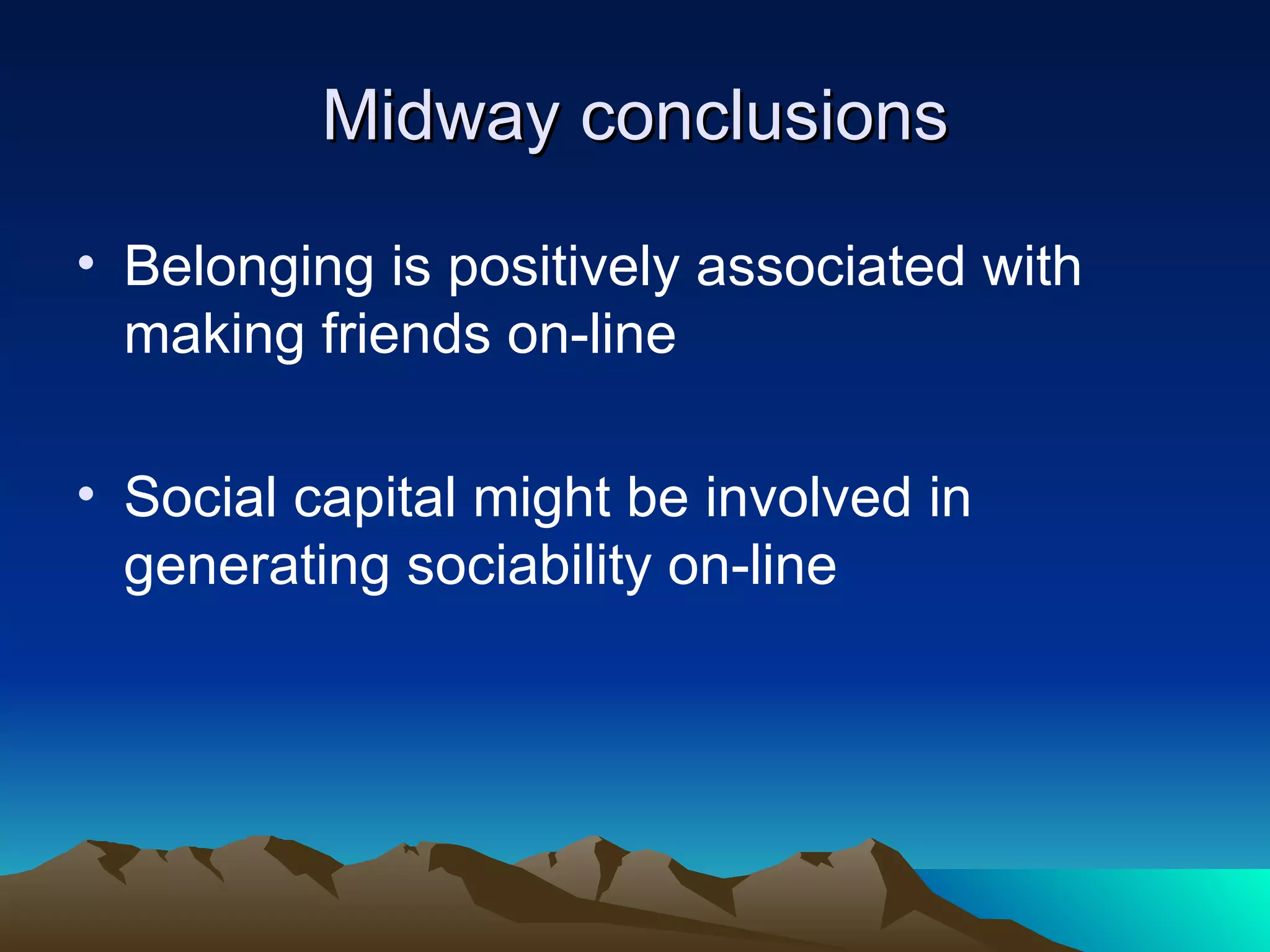 Midway conclusions

• Belonging is positively associated with making friends on-line

• Social capital might be involved in generating sociability on-line